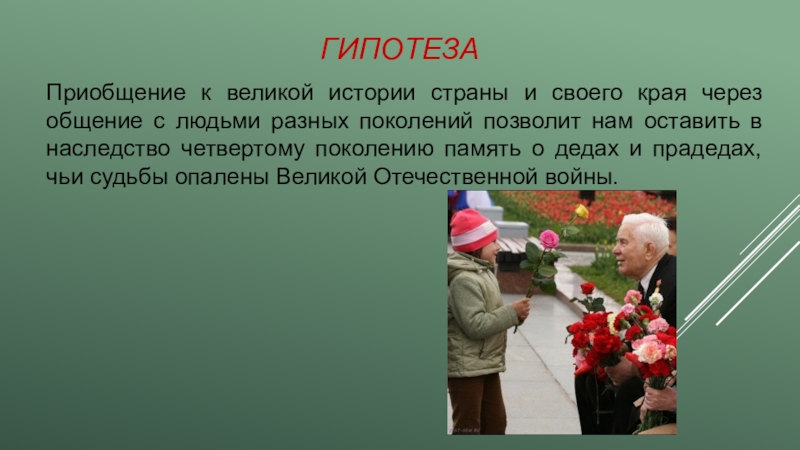 ГИПОТЕЗА

Приобщение к великой истории страны и своего края через общение с людьми разных поколений позволит нам оставить в наследство четвертому поколению память о дедах и прадедах, чьи судьбы опалены Великой Отечественной войны.